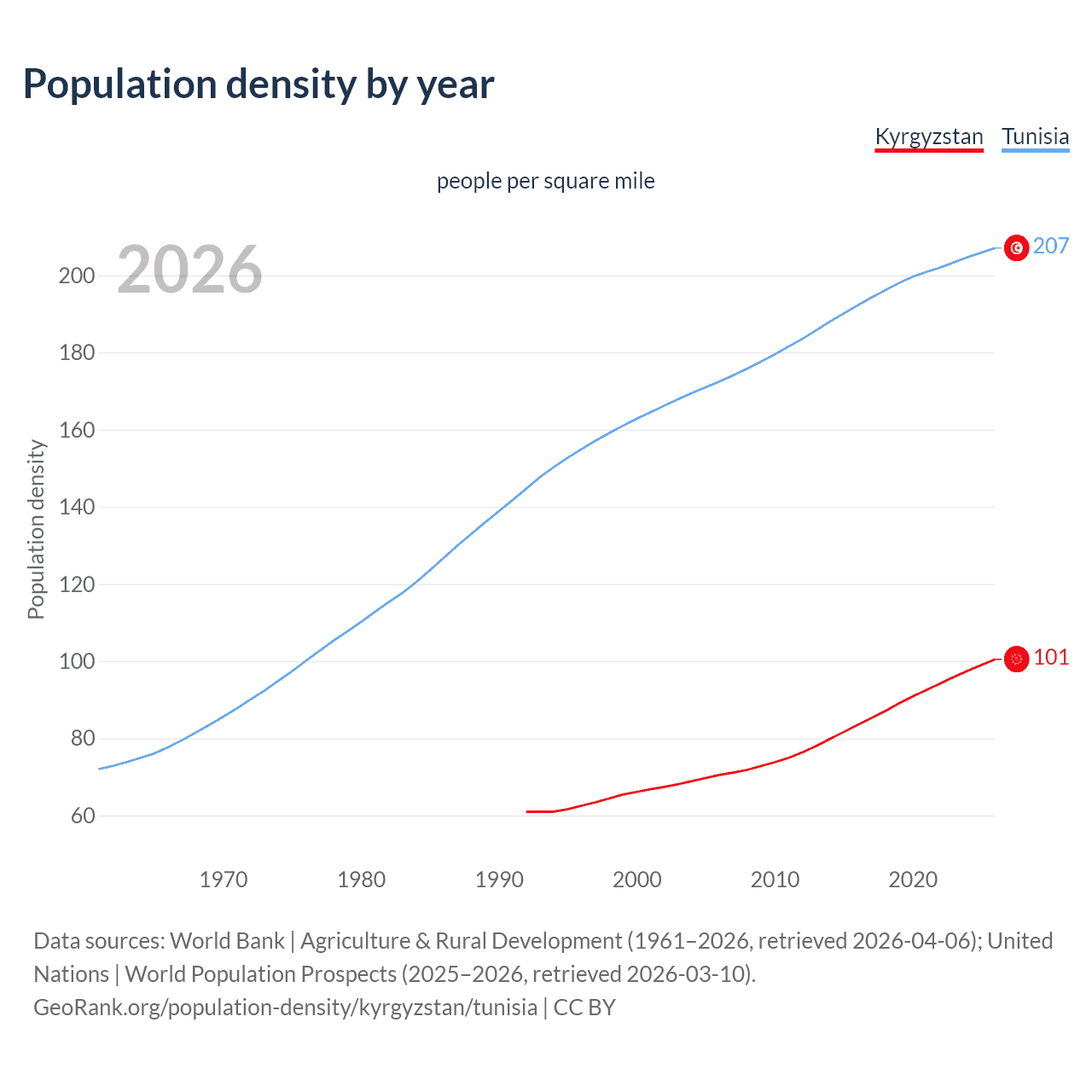 Population density by year

Kyrgyzstan Tunisia

people per square mile

2026

Population density

200
180
160
140
120
100
80
60

207
101

1970 1980 1990 2000 2010 2020

Data sources: World Bank | Agriculture & Rural Development (1961–2026, retrieved 2026-04-06); United Nations | World Population Prospects (2025–2026, retrieved 2026-03-10).
GeoRank.org/population-density/kyrgyzstan/tunisia | CC BY